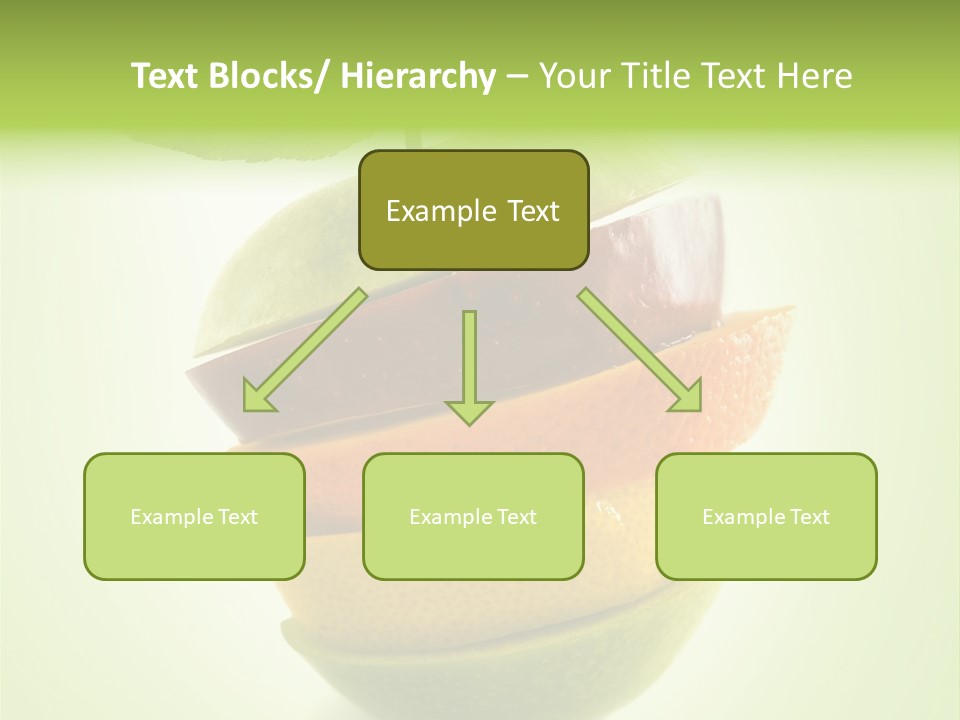 Text Blocks/ Hierarchy – Your Title Text Here

Example Text

Example Text

Example Text

Example Text